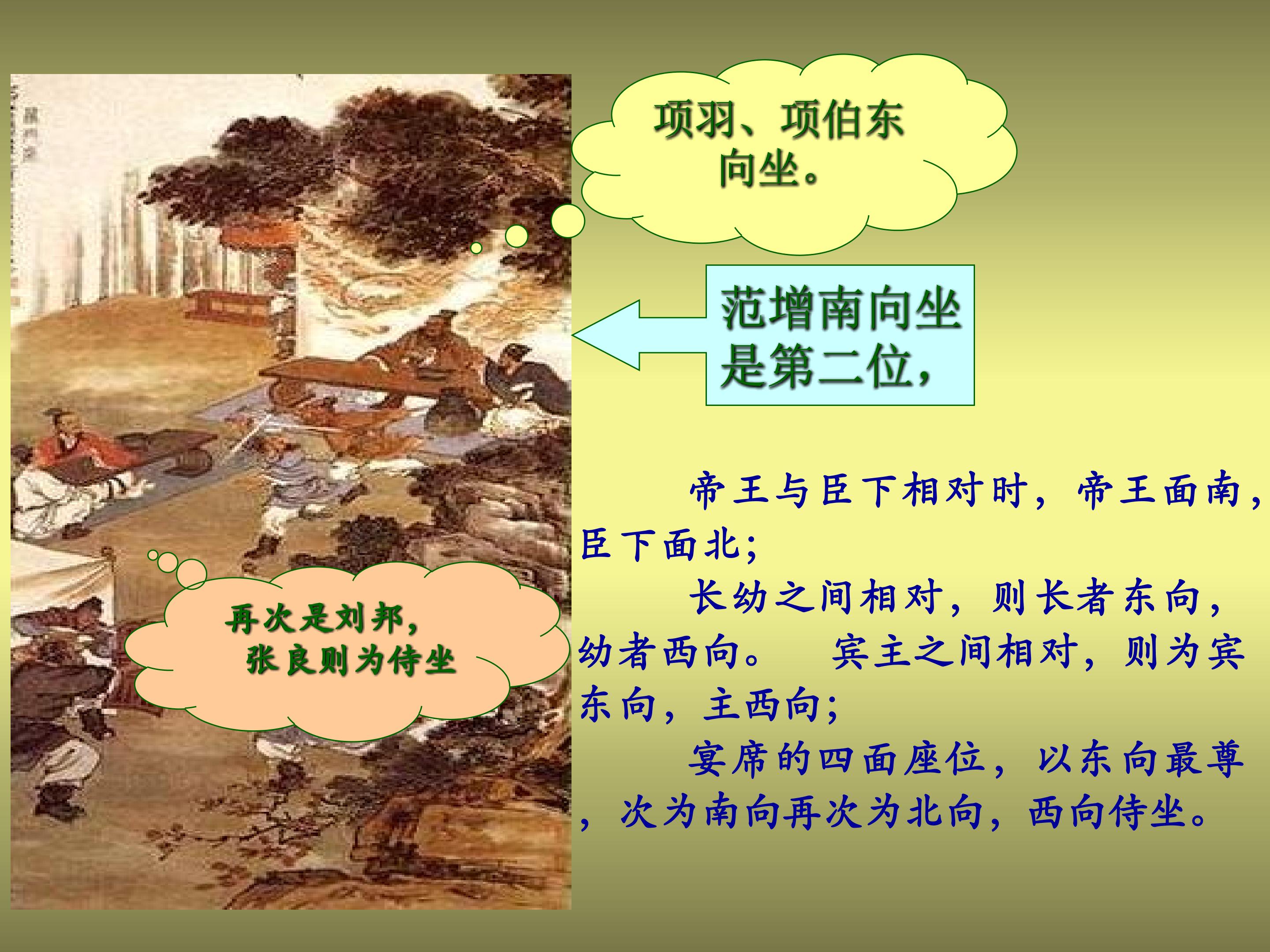 项羽、项伯东向坐。

范增南向坐是第二位，

再次是刘邦，张良则为侍坐

帝王与臣下相对时，帝王面南，臣下面北；

长幼之间相对，则长者东向，幼者西向。　宾主之间相对，则为宾东向，主西向；

宴席的四面座位，以东向最尊，次为南向再次为北向，西向侍坐。